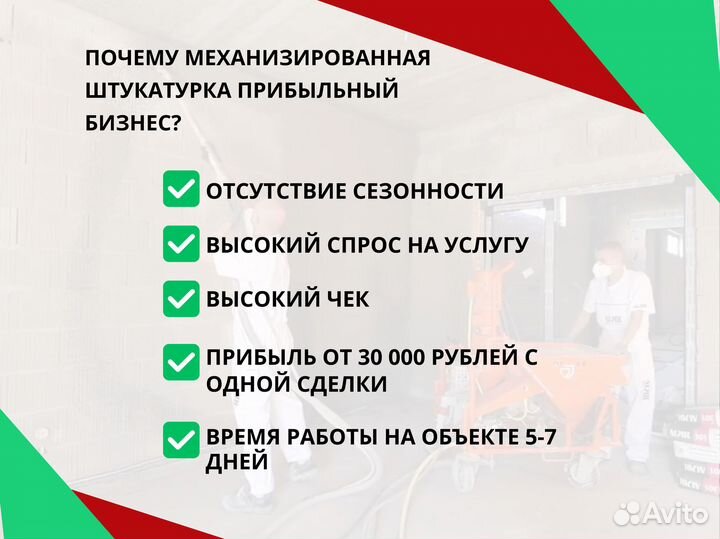 ПОЧЕМУ МЕХАНИЗИРОВАННАЯ ШТУКАТУРКА ПРИБЫЛЬНЫЙ БИЗНЕС?

ОТСУТСТВИЕ СЕЗОННОСТИ

ВЫСОКИЙ СПРОС НА УСЛУГУ

ВЫСОКИЙ ЧЕК

ПРИБЫЛЬ ОТ 30 000 РУБЛЕЙ С ОДНОЙ СДЕЛКИ

ВРЕМЯ РАБОТЫ НА ОБЪЕКТЕ 5-7 ДНЕЙ

Avito